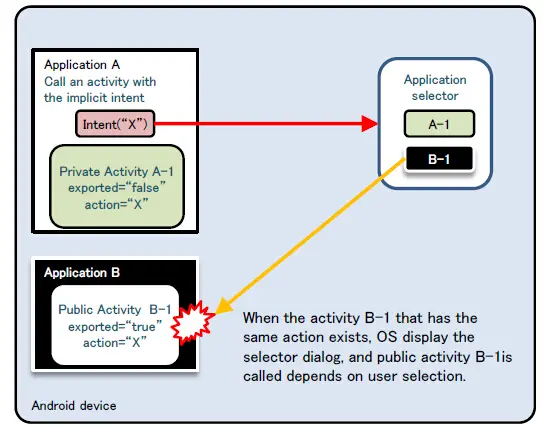 Application A
Call an activity with the implicit intent

Intent(“X”)

Private Activity A-1
exported=“false”
action=“X”

Application selector

A-1

B-1

Application B

Public Activity B-1
exported=“true”
action=“X”

When the activity B-1 that has the same action exists, OS display the selector dialog, and public activity B-1is called depends on user selection.

Android device